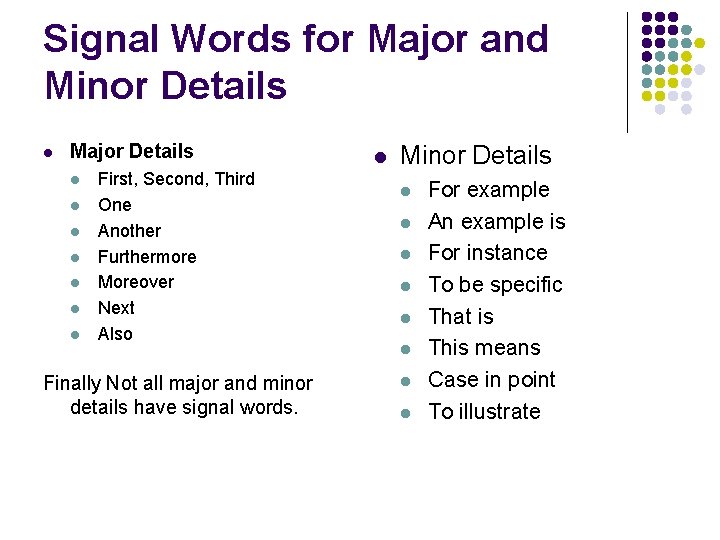 Signal Words for Major and Minor Details

- Major Details
  - First, Second, Third
  - One
  - Another
  - Furthermore
  - Moreover
  - Next
  - Also

Finally Not all major and minor details have signal words.

- Minor Details
  - For example
  - An example is
  - For instance
  - To be specific
  - That is
  - This means
  - Case in point
  - To illustrate